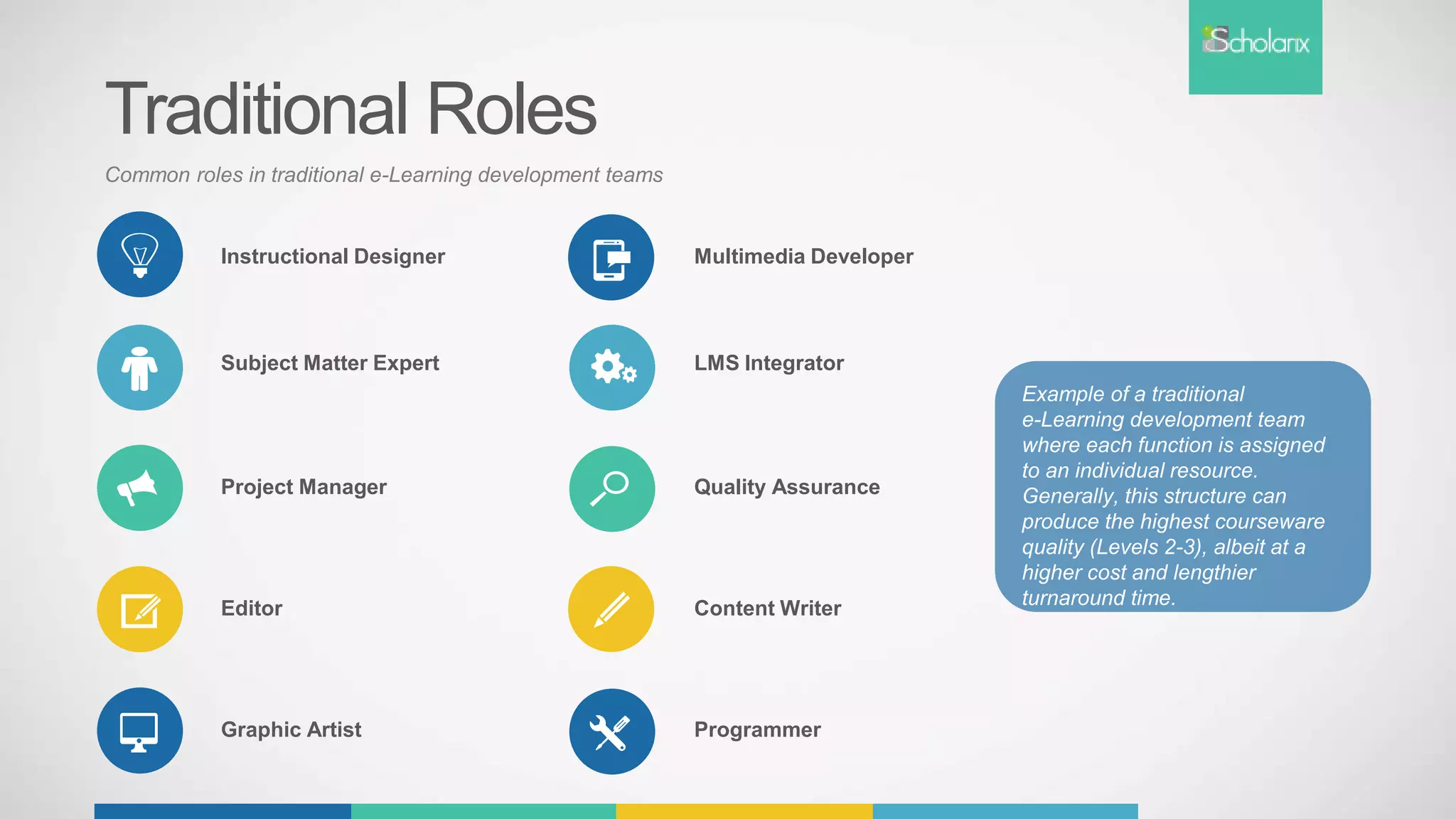 Scholarix

Traditional Roles

Common roles in traditional e-Learning development teams

Instructional Designer

Subject Matter Expert

Project Manager

Editor

Graphic Artist

Multimedia Developer

LMS Integrator

Quality Assurance

Content Writer

Programmer

Example of a traditional e-Learning development team where each function is assigned to an individual resource. Generally, this structure can produce the highest courseware quality (Levels 2-3), albeit at a higher cost and lengthier turnaround time.